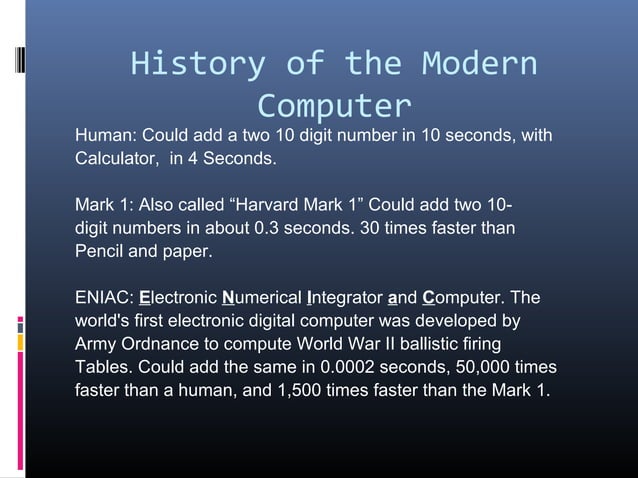 History of the Modern Computer

Human: Could add a two 10 digit number in 10 seconds, with Calculator,  in 4 Seconds.

Mark 1: Also called “Harvard Mark 1” Could add two 10-digit numbers in about 0.3 seconds. 30 times faster than Pencil and paper.

ENIAC: Electronic Numerical Integrator and Computer. The world's first electronic digital computer was developed by Army Ordnance to compute World War II ballistic firing Tables. Could add the same in 0.0002 seconds, 50,000 times faster than a human, and 1,500 times faster than the Mark 1.